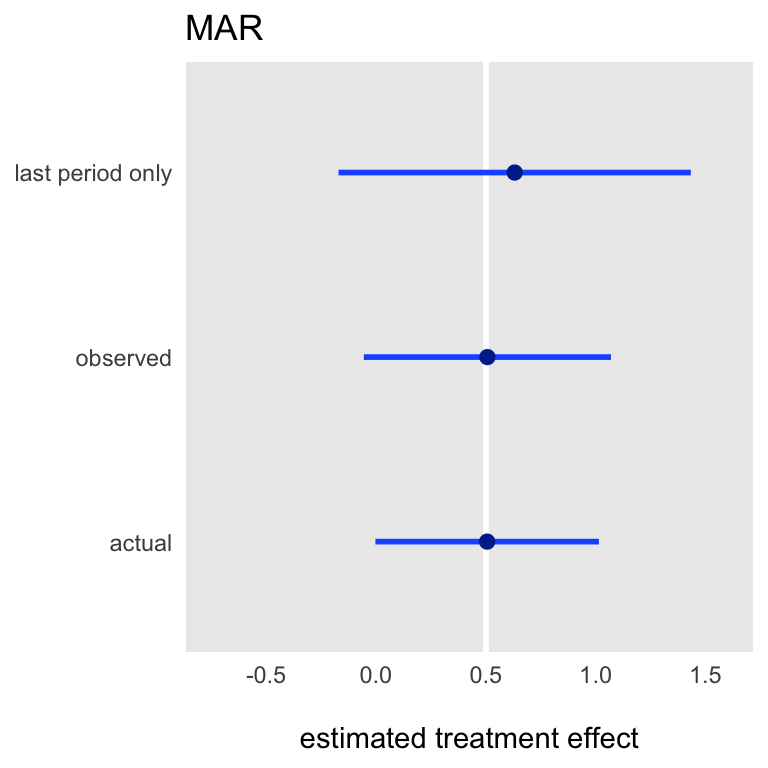 MAR

last period only

observed

actual

-0.5 0.0 0.5 1.0 1.5

estimated treatment effect